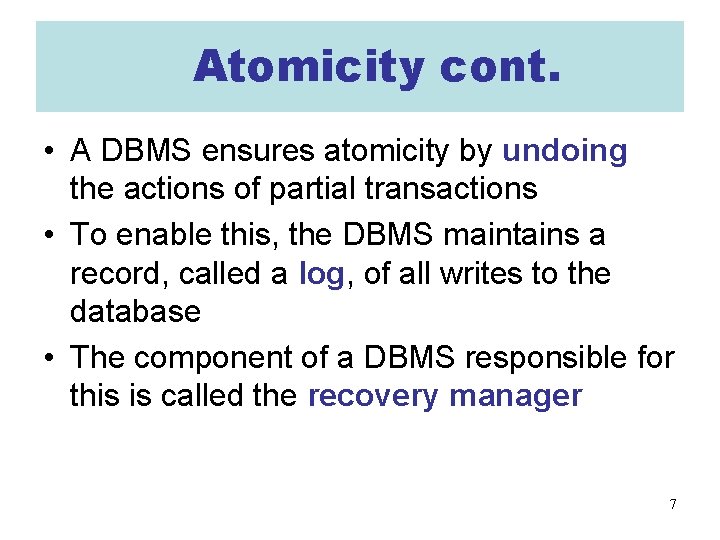 Atomicity cont.

• A DBMS ensures atomicity by undoing the actions of partial transactions

• To enable this, the DBMS maintains a record, called a log, of all writes to the database

• The component of a DBMS responsible for this is called the recovery manager

7